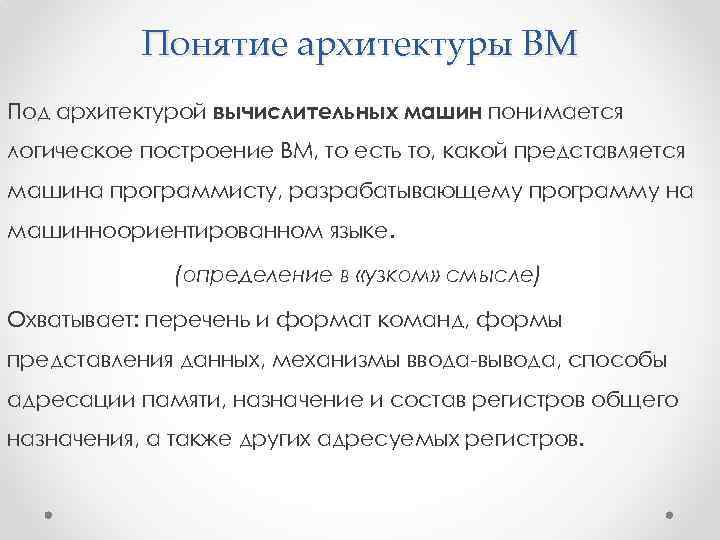 Понятие архитектуры ВМ

Под архитектурой вычислительных машин понимается логическое построение ВМ, то есть то, какой представляется машина программисту, разрабатывающему программу на машинноориентированном языке.

(определение в «узком» смысле)

Охватывает: перечень и формат команд, формы представления данных, механизмы ввода-вывода, способы адресации памяти, назначение и состав регистров общего назначения, а также других адресуемых регистров.